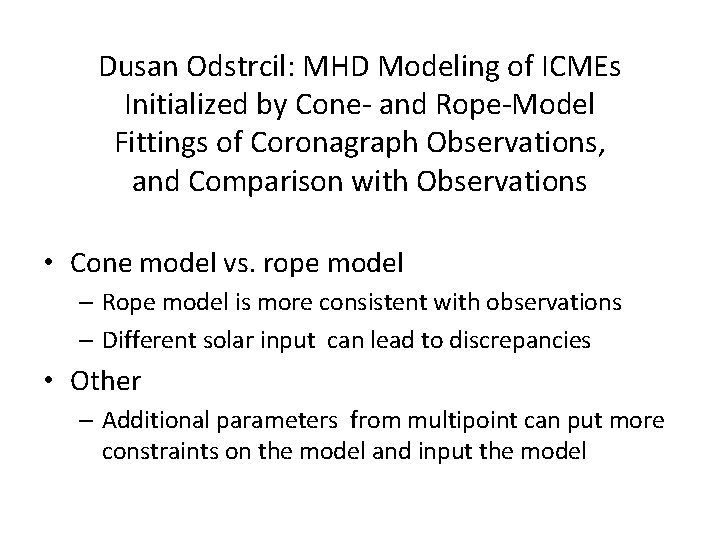 Dusan Odstrcil: MHD Modeling of ICMEs Initialized by Cone- and Rope-Model Fittings of Coronagraph Observations, and Comparison with Observations

• Cone model vs. rope model
– Rope model is more consistent with observations
– Different solar input can lead to discrepancies
• Other
– Additional parameters from multipoint can put more constraints on the model and input the model